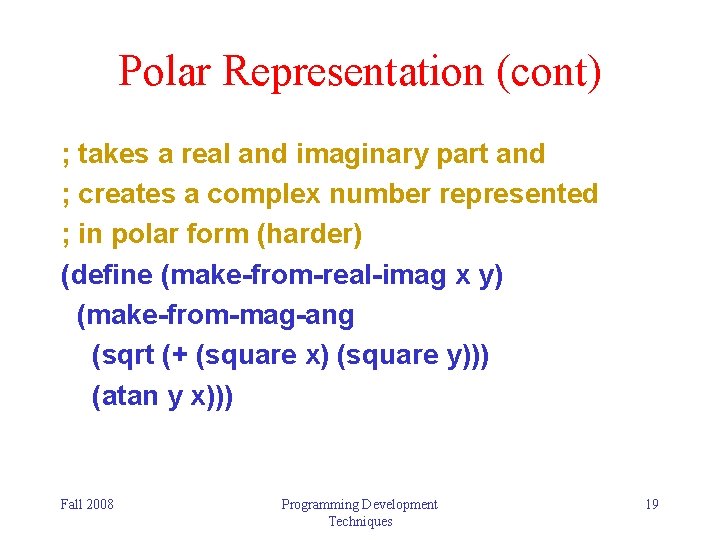 Polar Representation (cont)

; takes a real and imaginary part and
; creates a complex number represented
; in polar form (harder)
(define (make-from-real-imag x y)
(make-from-mag-ang
(sqrt (+ (square x) (square y)))
(atan y x)))

Fall 2008

Programming Development Techniques

19